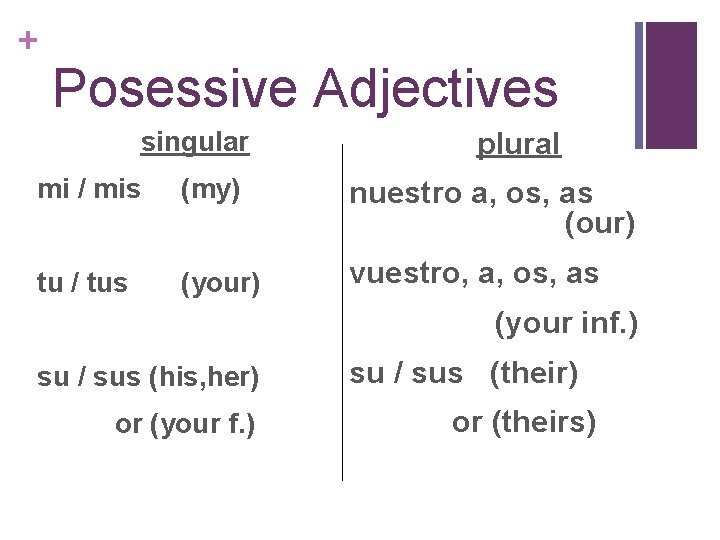 +

Posessive Adjectives

singular

mi / mis (my)

tu / tus (your)

su / sus (his,her) or (your f.)

plural

nuestro a, os, as (our)

vuestro, a, os, as (your inf.)

su / sus (their) or (theirs)